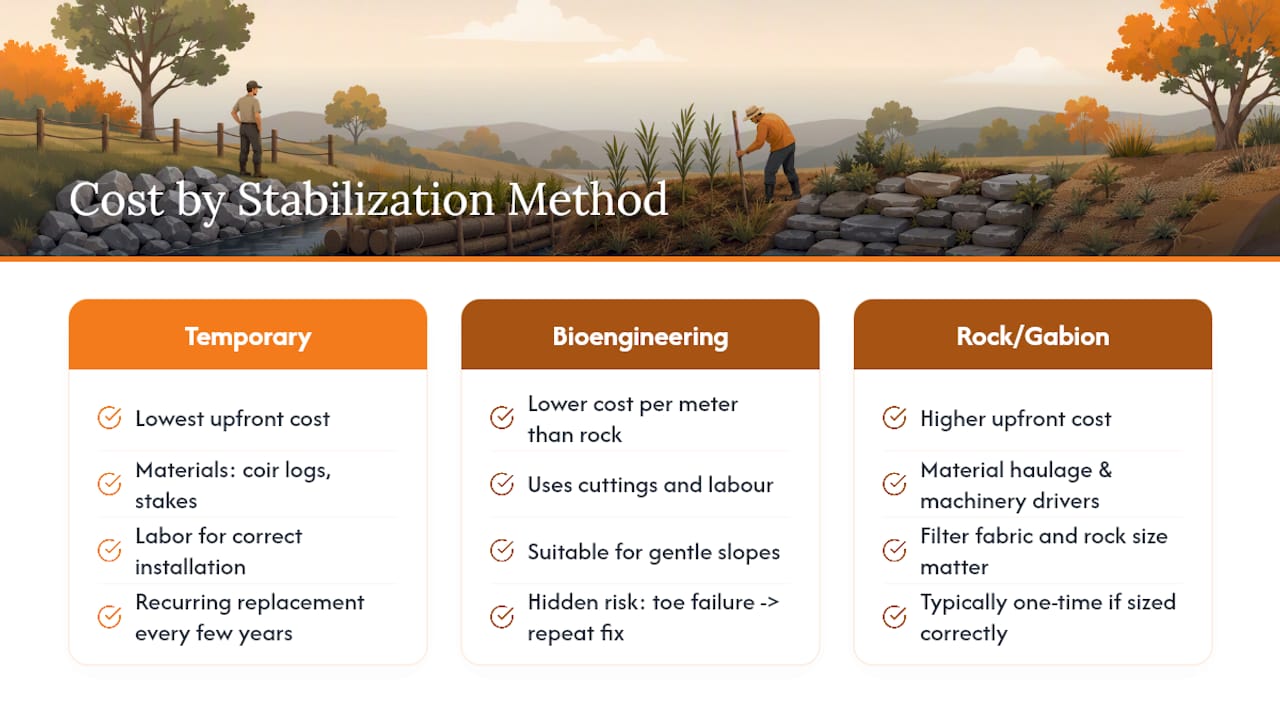 Cost by Stabilization Method

Temporary

Lowest upfront cost

Materials: coir logs, stakes

Labor for correct installation

Recurring replacement every few years

Bioengineering

Lower cost per meter than rock

Uses cuttings and labour

Suitable for gentle slopes

Hidden risk: toe failure -> repeat fix

Rock/Gabion

Higher upfront cost

Material haulage & machinery drivers

Filter fabric and rock size matter

Typically one-time if sized correctly